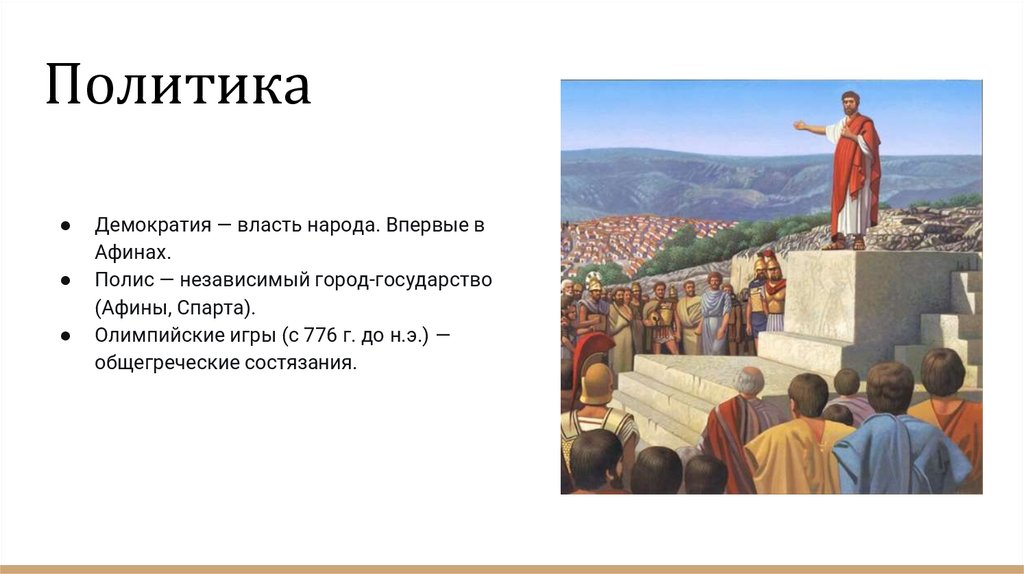 Политика

● Демократия — власть народа. Впервые в Афинах.
● Полис — независимый город-государство (Афины, Спарта).
● Олимпийские игры (с 776 г. до н.э.) — общегреческие состязания.